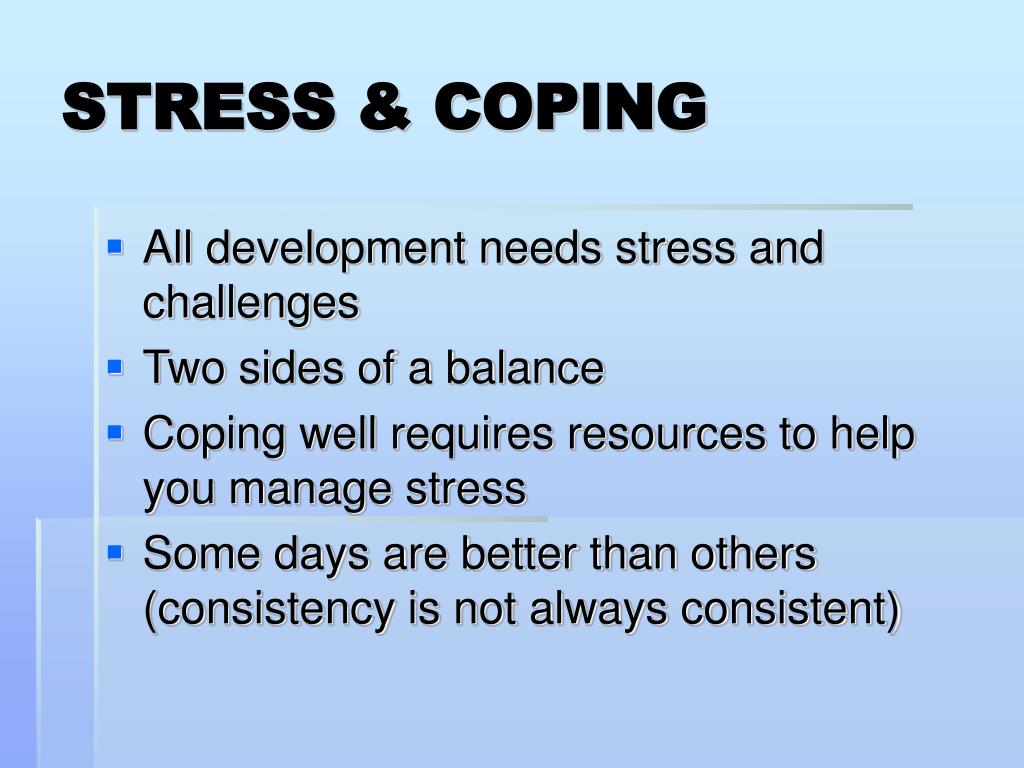 STRESS & COPING

- All development needs stress and challenges
- Two sides of a balance
- Coping well requires resources to help you manage stress
- Some days are better than others (consistency is not always consistent)